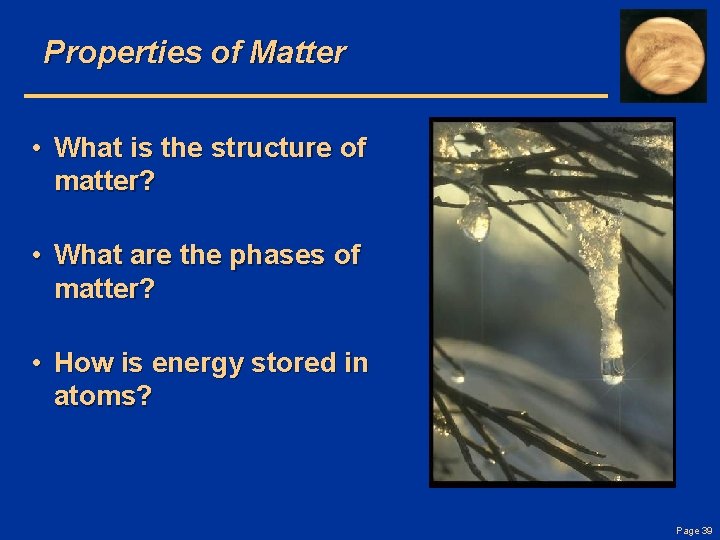 Properties of Matter

• What is the structure of matter?

• What are the phases of matter?

• How is energy stored in atoms?

Page 39